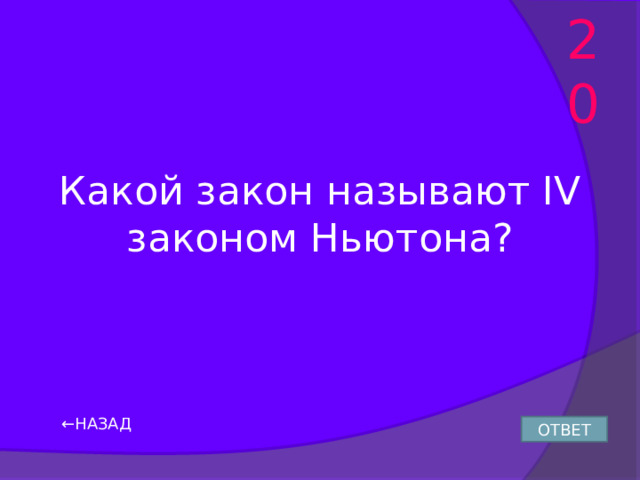 20

Какой закон называют IV законом Ньютона?

←НАЗАД

ОТВЕТ